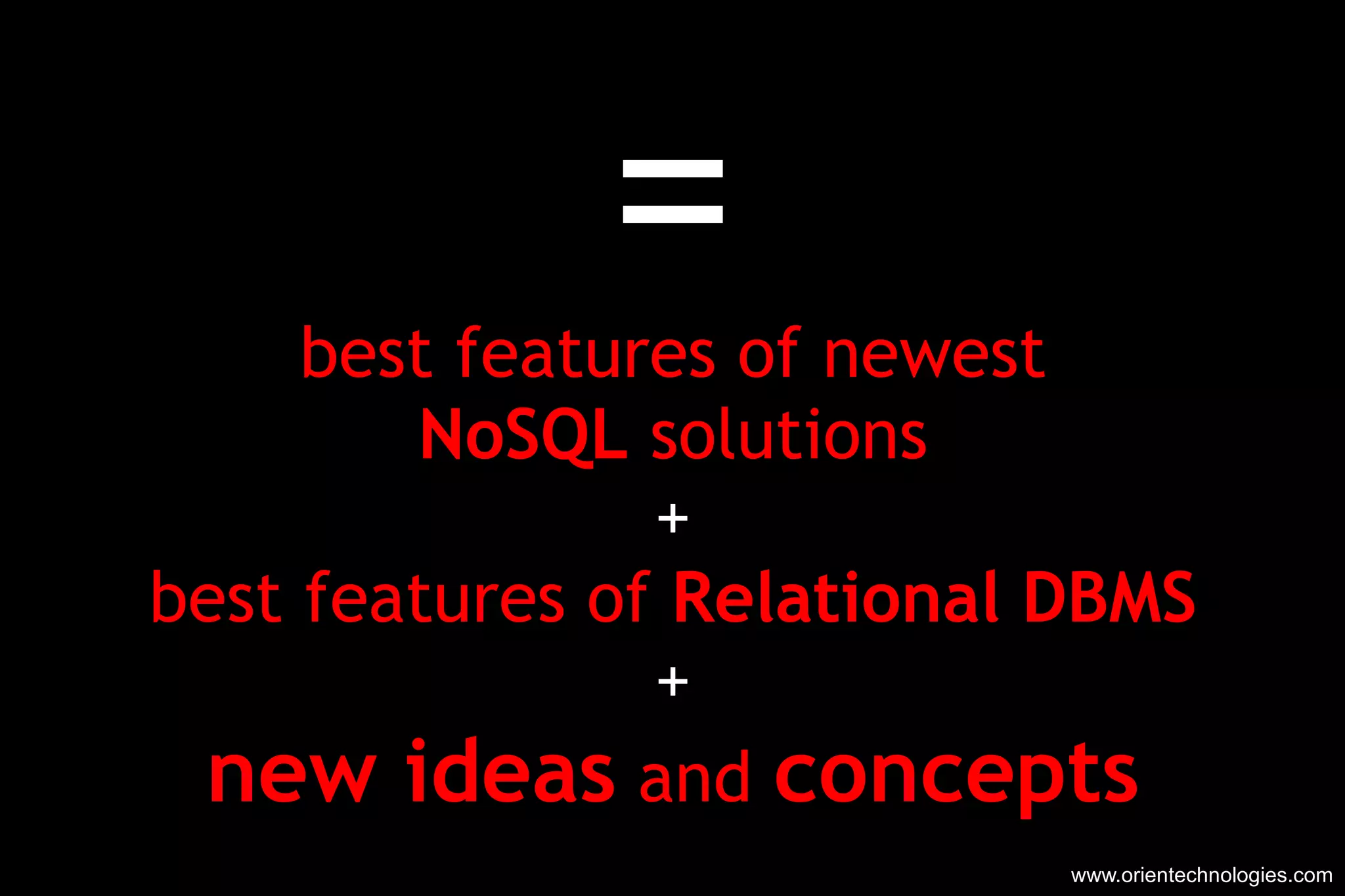 =

best features of newest NoSQL solutions

+

best features of Relational DBMS

+

new ideas and concepts

www.orientechnologies.com